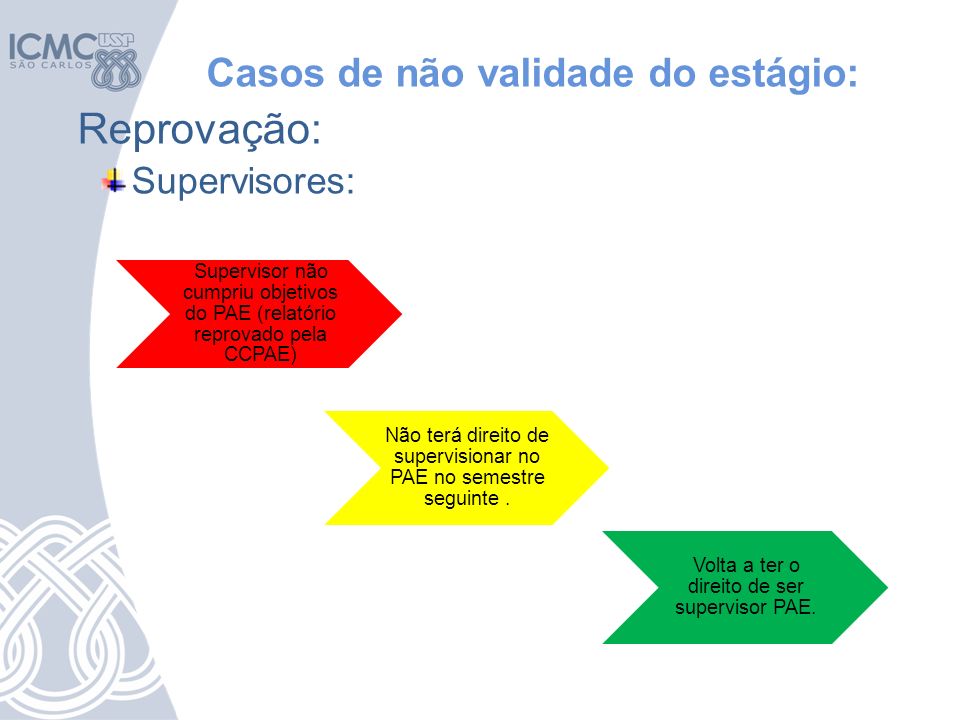 ICMC USP
SÃO CARLOS

Casos de não validade do estágio:

Reprovação:

Supervisores:

Supervisor não cumpriu objetivos do PAE (relatório reprovado pela CCPAE)

Não terá direito de supervisionar no PAE no semestre seguinte .

Volta a ter o direito de ser supervisor PAE.